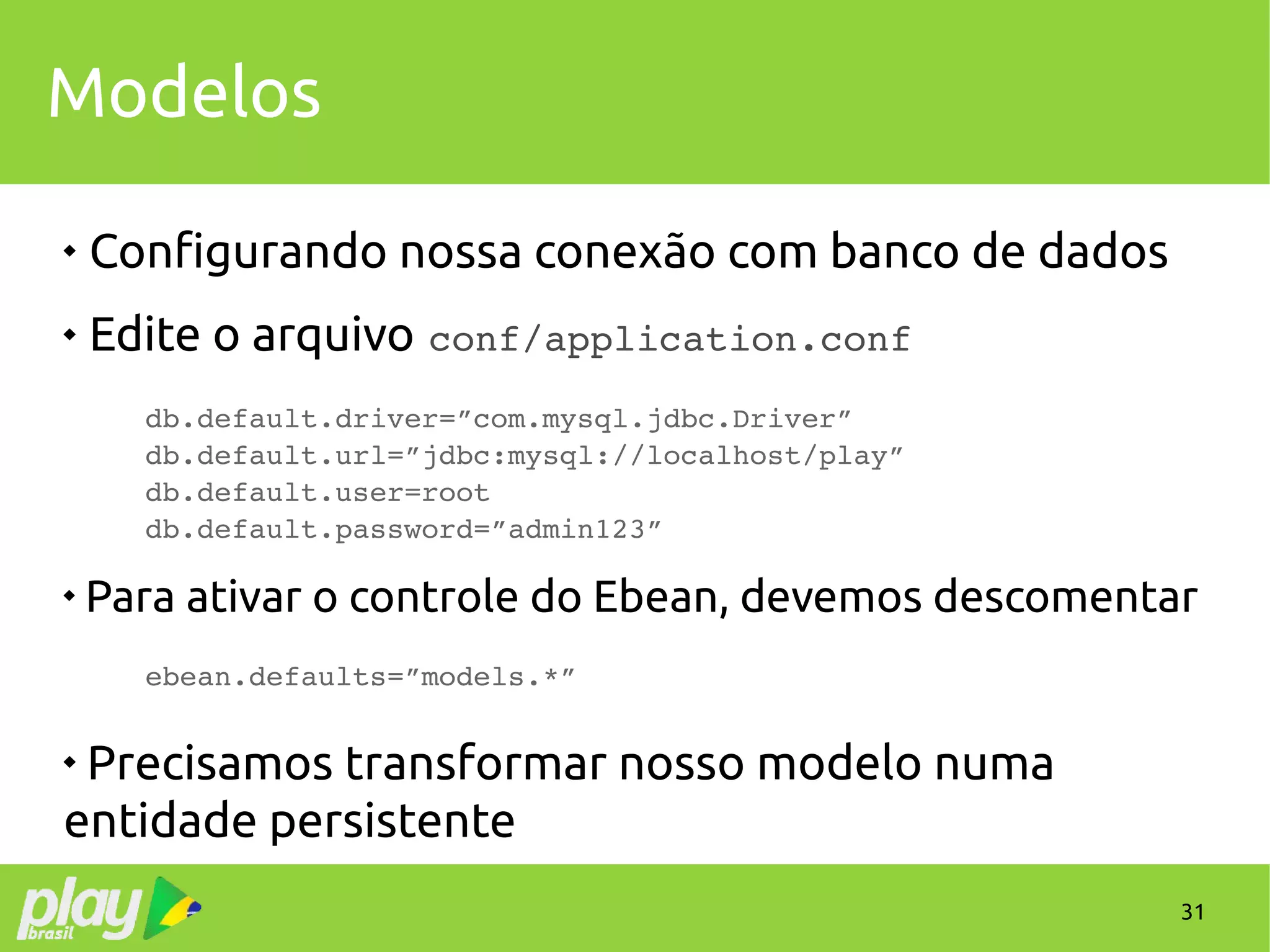 Modelos

• Configurando nossa conexão com banco de dados

• Edite o arquivo conf/application.conf

db.default.driver=”com.mysql.jdbc.Driver”
db.default.url=”jdbc:mysql://localhost/play”
db.default.user=root
db.default.password=”admin123”

• Para ativar o controle do Ebean, devemos descomentar

ebean.defaults=”models.*”

• Precisamos transformar nosso modelo numa entidade persistente

play brasil

31